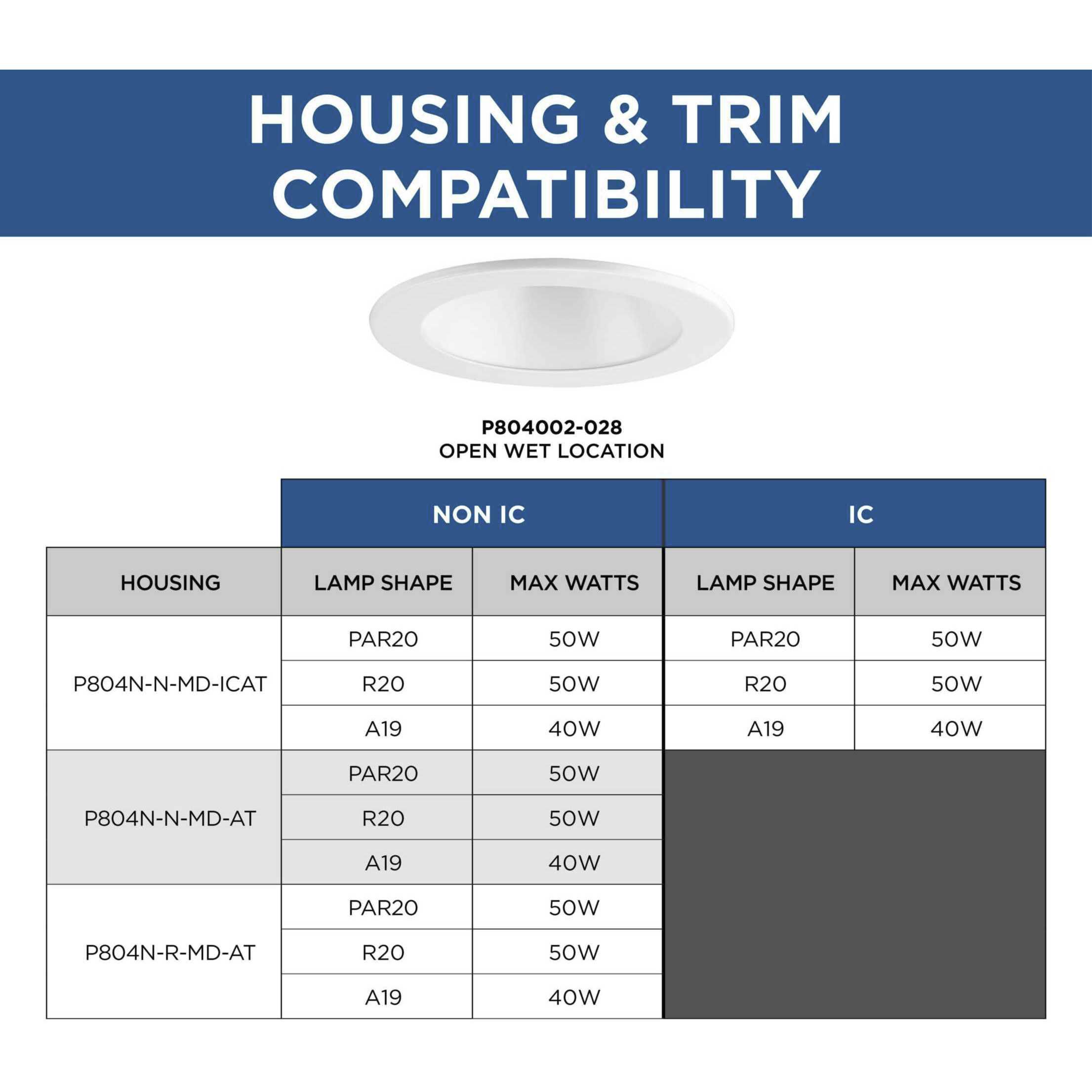 HOUSING & TRIM COMPATIBILITY

P804002-028
OPEN WET LOCATION

| | NON IC | | IC | |
|---|---|---|---|---|
| HOUSING | LAMP SHAPE | MAX WATTS | LAMP SHAPE | MAX WATTS |
| P804N-N-MD-ICAT | PAR20 | 50W | PAR20 | 50W |
| | R20 | 50W | R20 | 50W |
| | A19 | 40W | A19 | 40W |
| P804N-N-MD-AT | PAR20 | 50W | | |
| | R20 | 50W | | |
| | A19 | 40W | | |
| P804N-R-MD-AT | PAR20 | 50W | | |
| | R20 | 50W | | |
| | A19 | 40W | | |